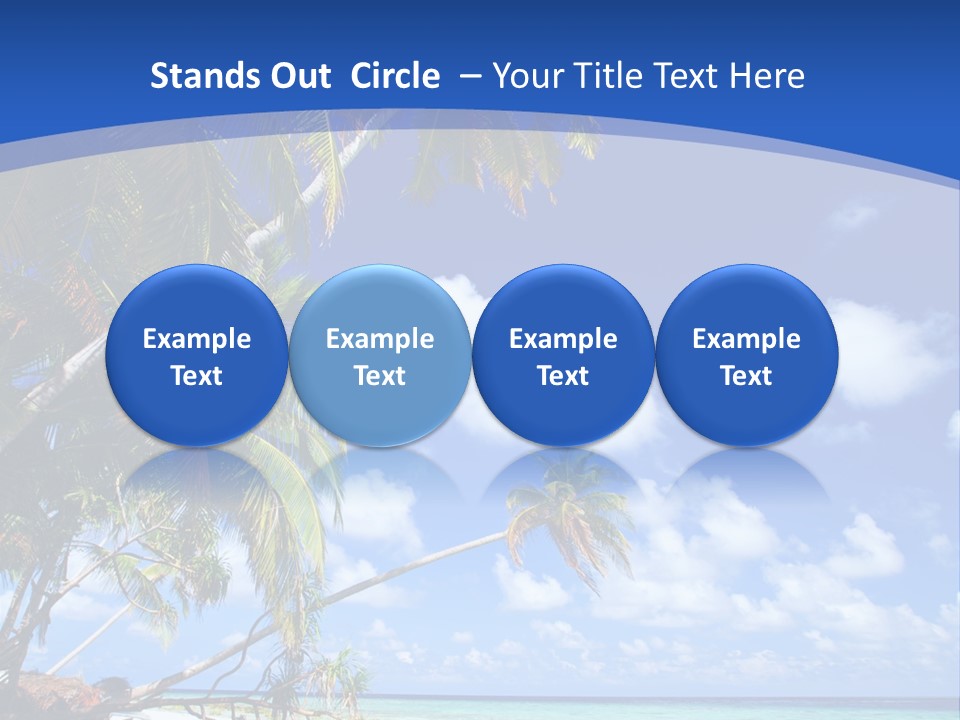 Stands Out Circle – Your Title Text Here

Example Text

Example Text

Example Text

Example Text